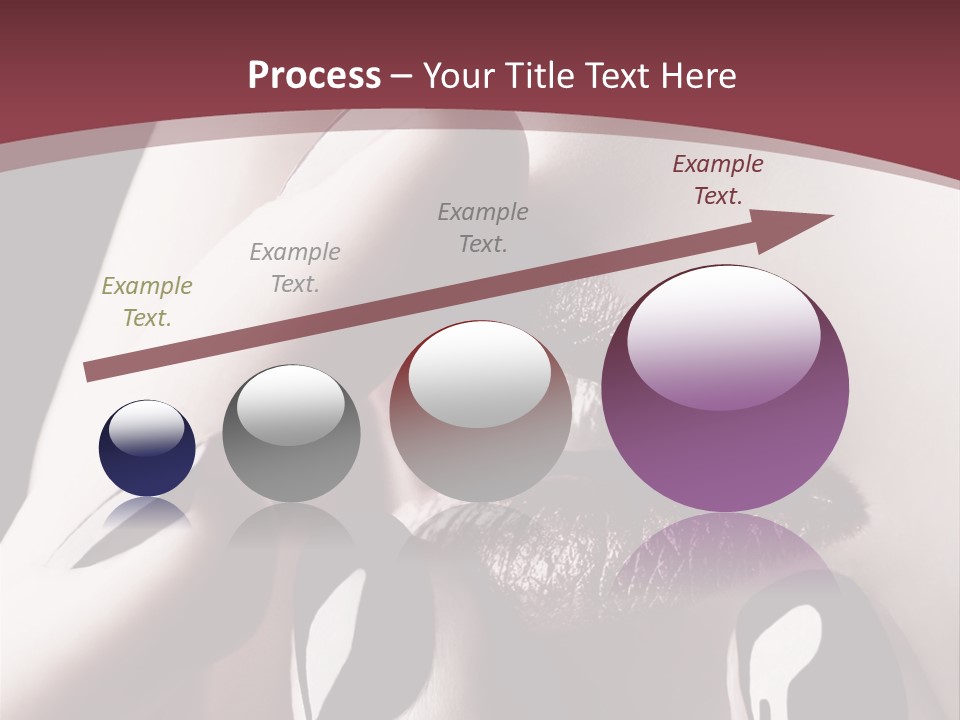 Process – Your Title Text Here

Example Text.

Example Text.

Example Text.

Example Text.